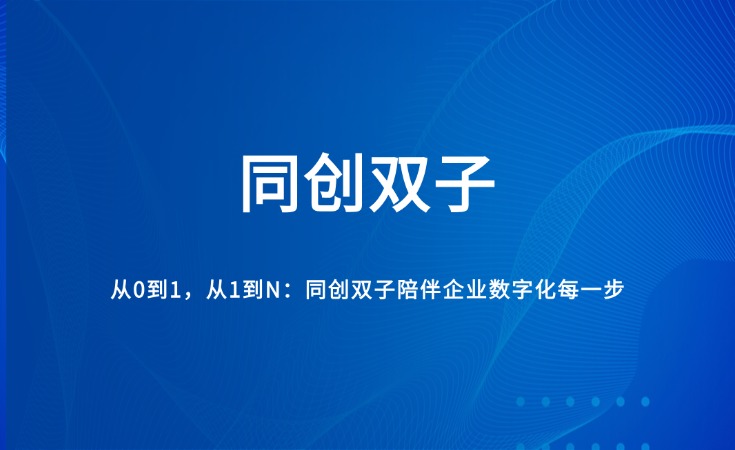 同创双子

从0到1，从1到N：同创双子陪伴企业数字化每一步